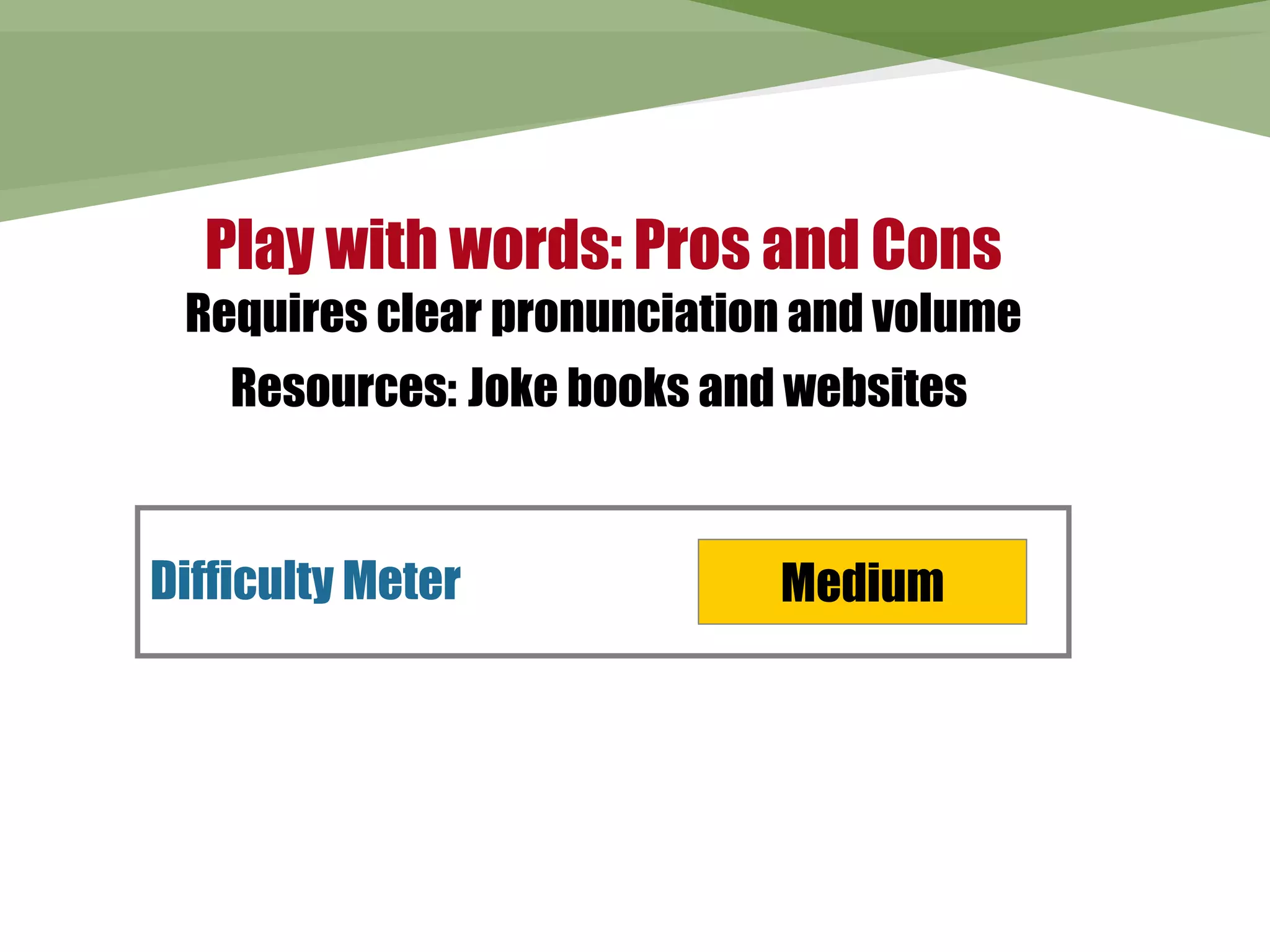 Play with words: Pros and Cons

Requires clear pronunciation and volume

Resources: Joke books and websites

Difficulty Meter

Medium